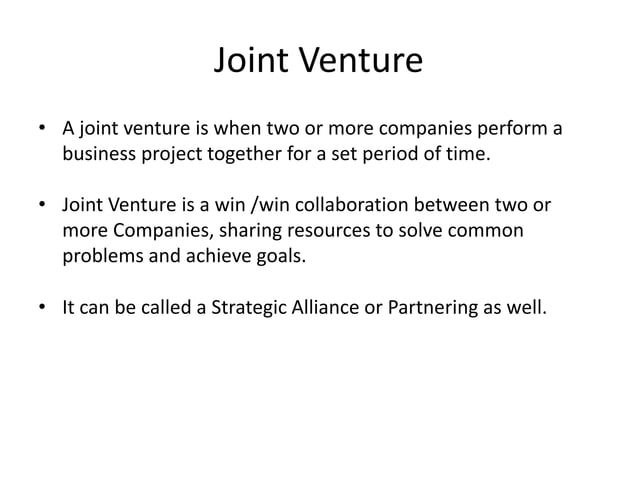 Joint Venture

• A joint venture is when two or more companies perform a business project together for a set period of time.

• Joint Venture is a win /win collaboration between two or more Companies, sharing resources to solve common problems and achieve goals.

• It can be called a Strategic Alliance or Partnering as well.